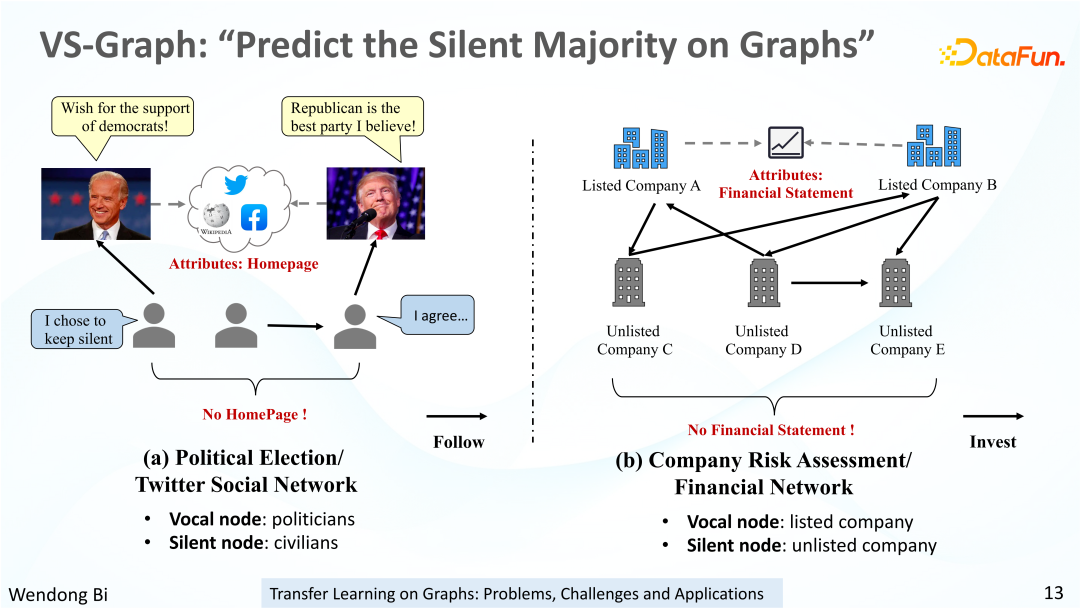 VS-Graph: “Predict the Silent Majority on Graphs”

DataFun.

Wish for the support of democrats!

Republican is the best party I believe!

WIKIPEDIA

Attributes: Homepage

I chose to keep silent

I agree…

No HomePage !

Follow

(a) Political Election/ Twitter Social Network

• Vocal node: politicians
• Silent node: civilians

Listed Company A

Attributes: Financial Statement

Listed Company B

Unlisted Company C

Unlisted Company D

Unlisted Company E

No Financial Statement !

Invest

(b) Company Risk Assessment/ Financial Network

• Vocal node: listed company
• Silent node: unlisted company

Wendong Bi

Transfer Learning on Graphs: Problems, Challenges and Applications

13